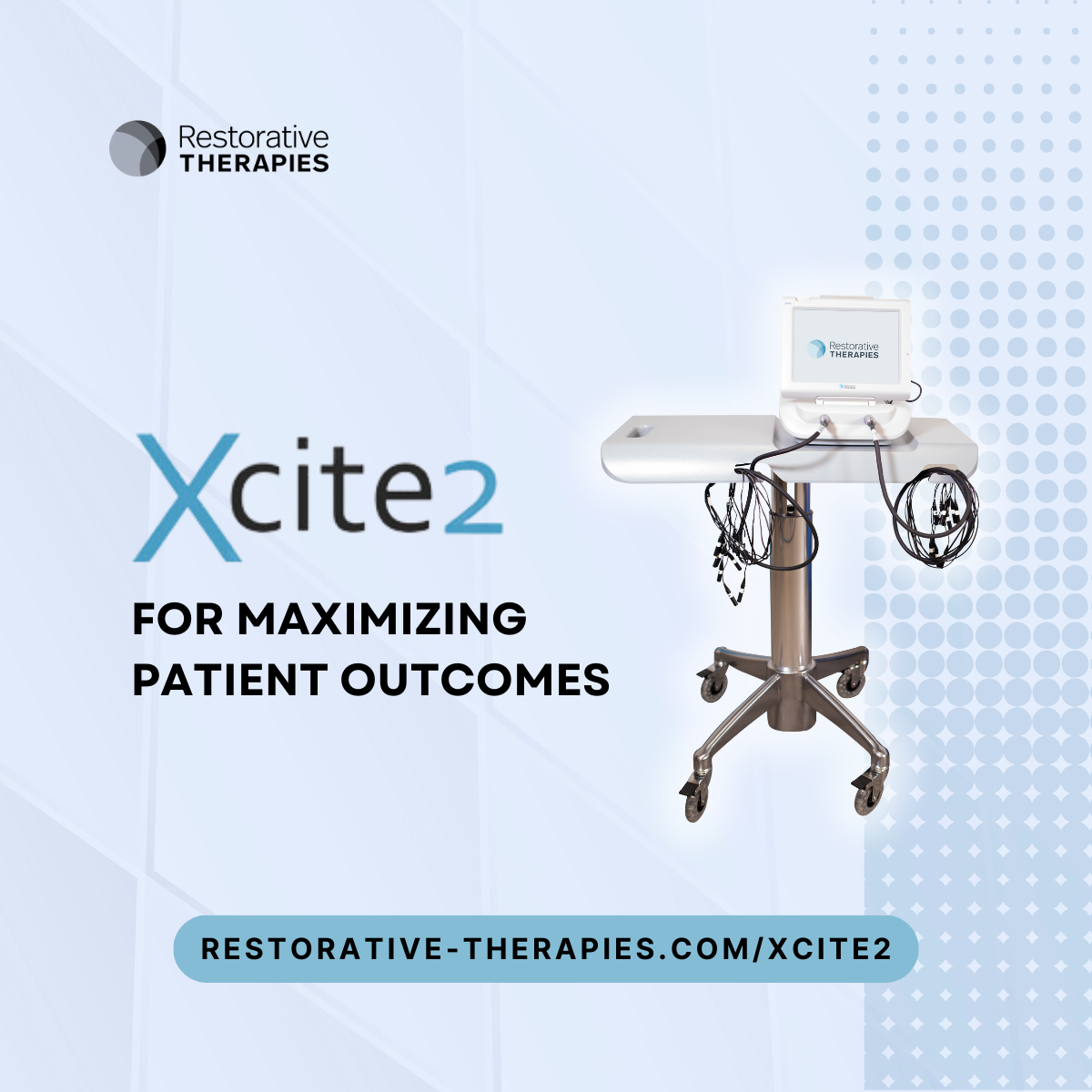 Restorative THERAPIES

Restorative THERAPIES

Xcite2

FOR MAXIMIZING PATIENT OUTCOMES

RESTORATIVE-THERAPIES.COM/XCITE2